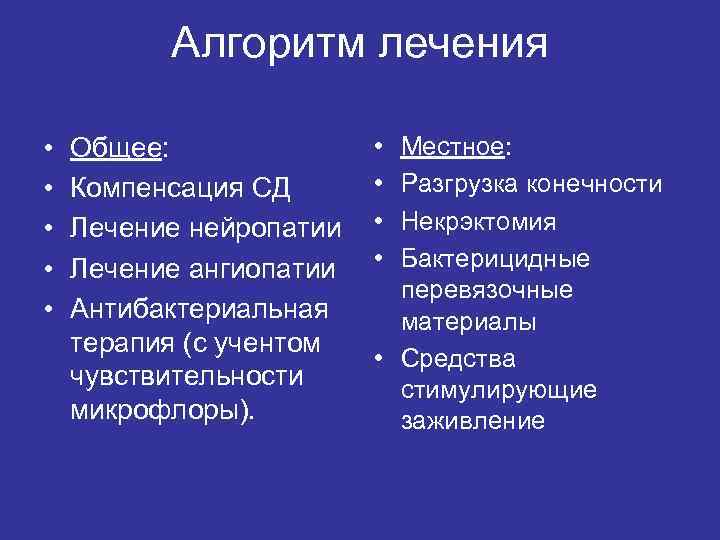 Алгоритм лечения

• Общее:
• Компенсация СД
• Лечение нейропатии
• Лечение ангиопатии
• Антибактериальная терапия (с учентом чувствительности микрофлоры).

• Местное:
• Разгрузка конечности
• Некрэктомия
• Бактерицидные перевязочные материалы
• Средства стимулирующие заживление